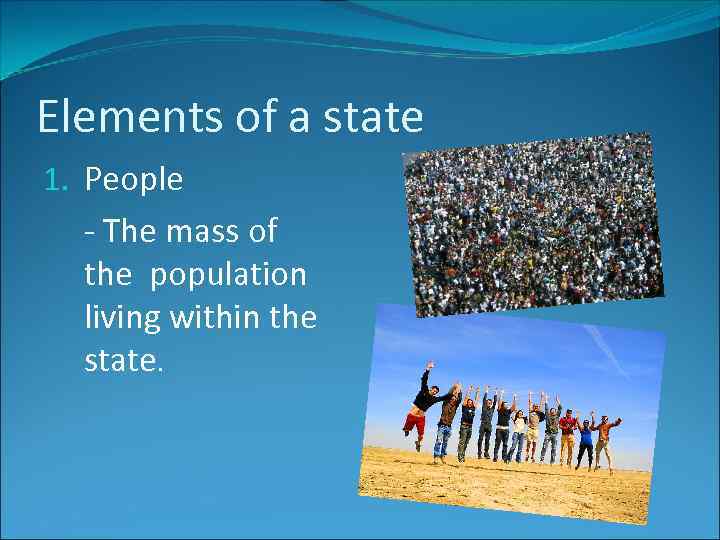 Elements of a state

1. People

- The mass of the population living within the state.